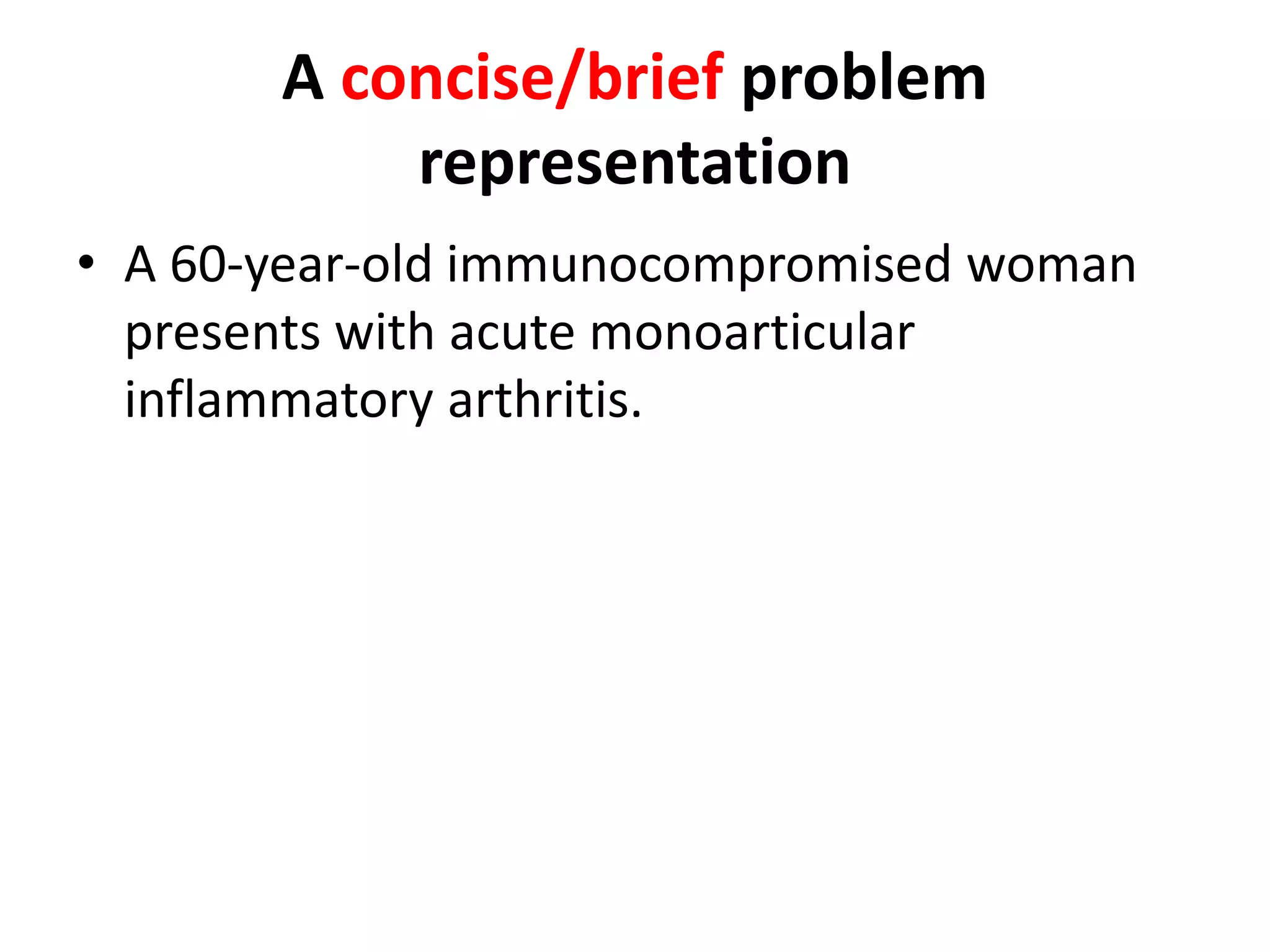 A concise/brief problem representation

• A 60-year-old immunocompromised woman presents with acute monoarticular inflammatory arthritis.